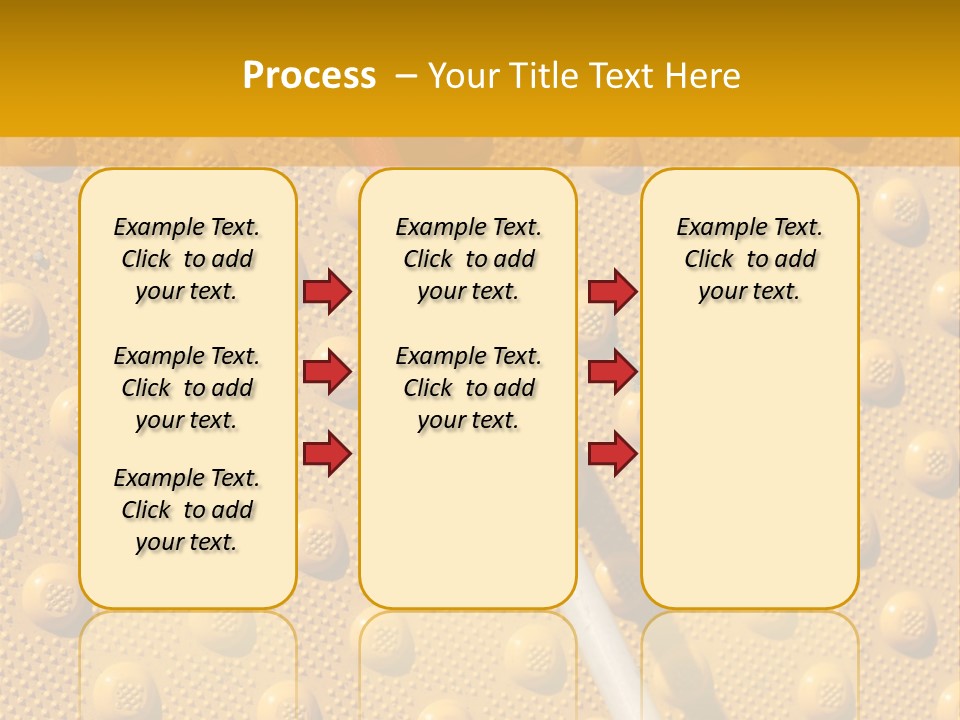 Process – Your Title Text Here

Example Text. Click to add your text.

Example Text. Click to add your text.

Example Text. Click to add your text.

Example Text. Click to add your text.

Example Text. Click to add your text.

Example Text. Click to add your text.